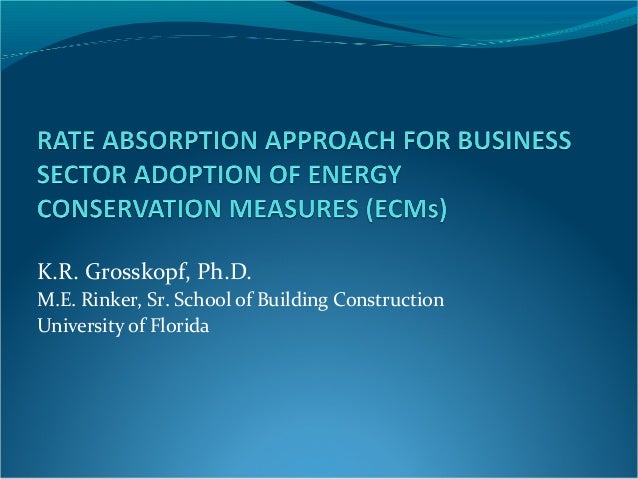 RATE ABSORPTION APPROACH FOR BUSINESS SECTOR ADOPTION OF ENERGY CONSERVATION MEASURES (ECMs)

K.R. Grosskopf, Ph.D.
M.E. Rinker, Sr. School of Building Construction
University of Florida